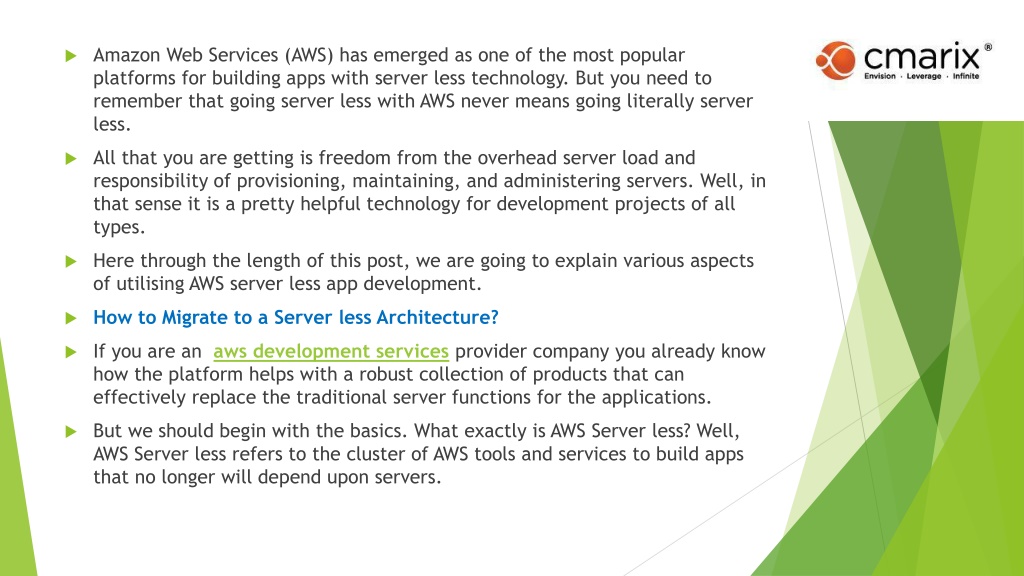 cmarix®
Envision · Leverage · Infinite

Amazon Web Services (AWS) has emerged as one of the most popular platforms for building apps with server less technology. But you need to remember that going server less with AWS never means going literally server less.

All that you are getting is freedom from the overhead server load and responsibility of provisioning, maintaining, and administering servers. Well, in that sense it is a pretty helpful technology for development projects of all types.

Here through the length of this post, we are going to explain various aspects of utilising AWS server less app development.

How to Migrate to a Server less Architecture?

If you are an aws development services provider company you already know how the platform helps with a robust collection of products that can effectively replace the traditional server functions for the applications.

But we should begin with the basics. What exactly is AWS Server less? Well, AWS Server less refers to the cluster of AWS tools and services to build apps that no longer will depend upon servers.